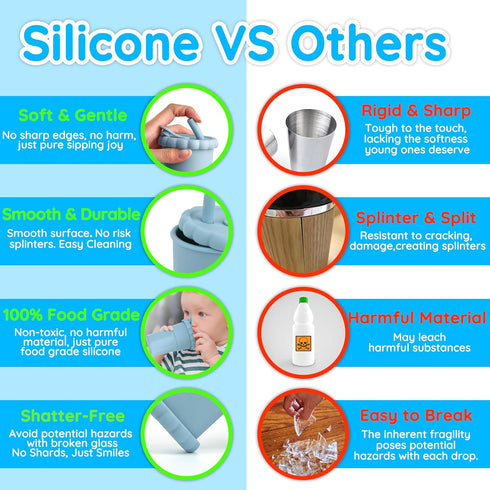 Silicone VS Others

Soft & Gentle
No sharp edges, no harm, just pure sipping joy

Smooth & Durable
Smooth surface. No risk splinters. Easy Cleaning

100% Food Grade
Non-toxic, no harmful material, just pure food grade silicone

Shatter-Free
Avoid potential hazards with broken glass No Shards, Just Smiles

Rigid & Sharp
Tough to the touch, lacking the softness young ones deserve

Splinter & Split
Resistant to cracking, damage,creating splinters

Harmful Material
May leach harmful substances

Easy to Break
The inherent fragility poses potential hazards with each drop.